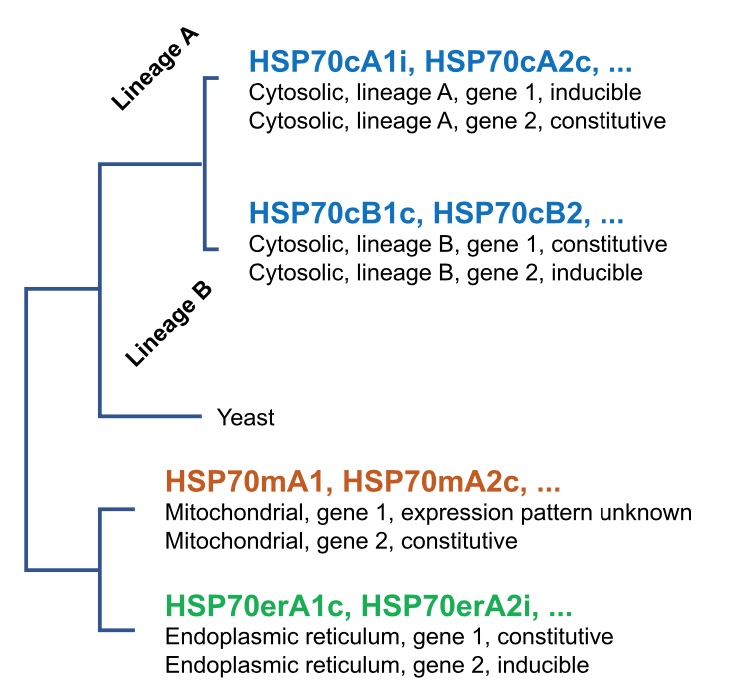 Lineage A

HSP70cA1i, HSP70cA2c, ...
Cytosolic, lineage A, gene 1, inducible
Cytosolic, lineage A, gene 2, constitutive

HSP70cB1c, HSP70cB2, ...
Cytosolic, lineage B, gene 1, constitutive
Cytosolic, lineage B, gene 2, inducible

Lineage B

Yeast

HSP70mA1, HSP70mA2c, ...
Mitochondrial, gene 1, expression pattern unknown
Mitochondrial, gene 2, constitutive

HSP70erA1c, HSP70erA2i, ...
Endoplasmic reticulum, gene 1, constitutive
Endoplasmic reticulum, gene 2, inducible